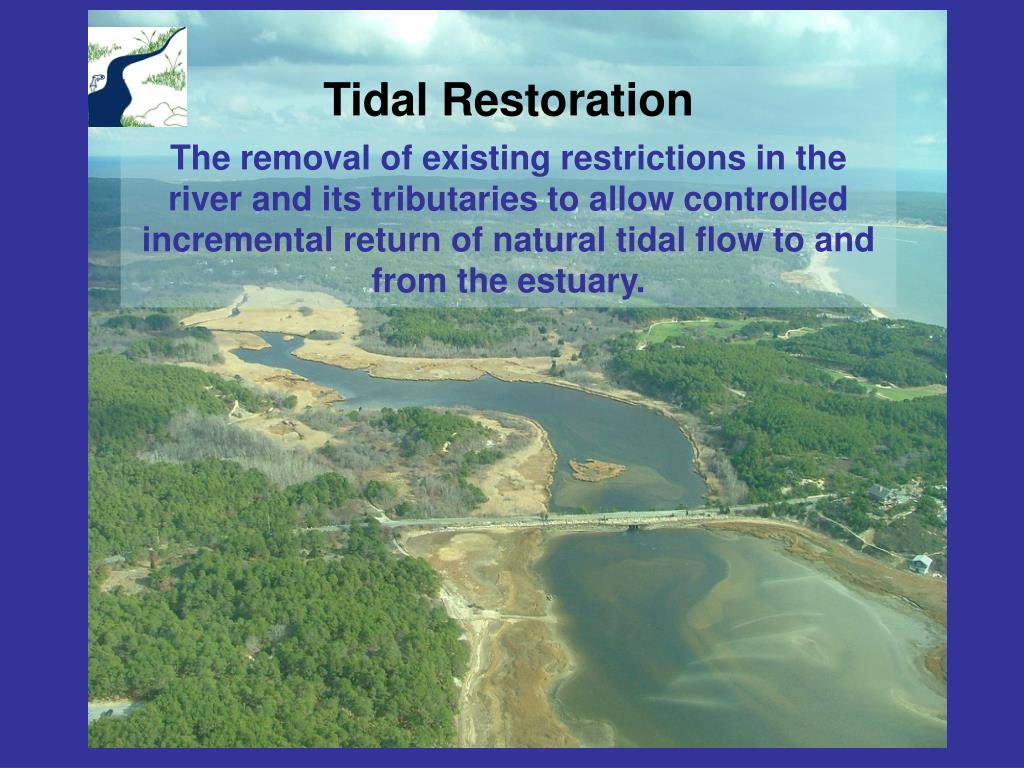 Tidal Restoration

The removal of existing restrictions in the river and its tributaries to allow controlled incremental return of natural tidal flow to and from the estuary.